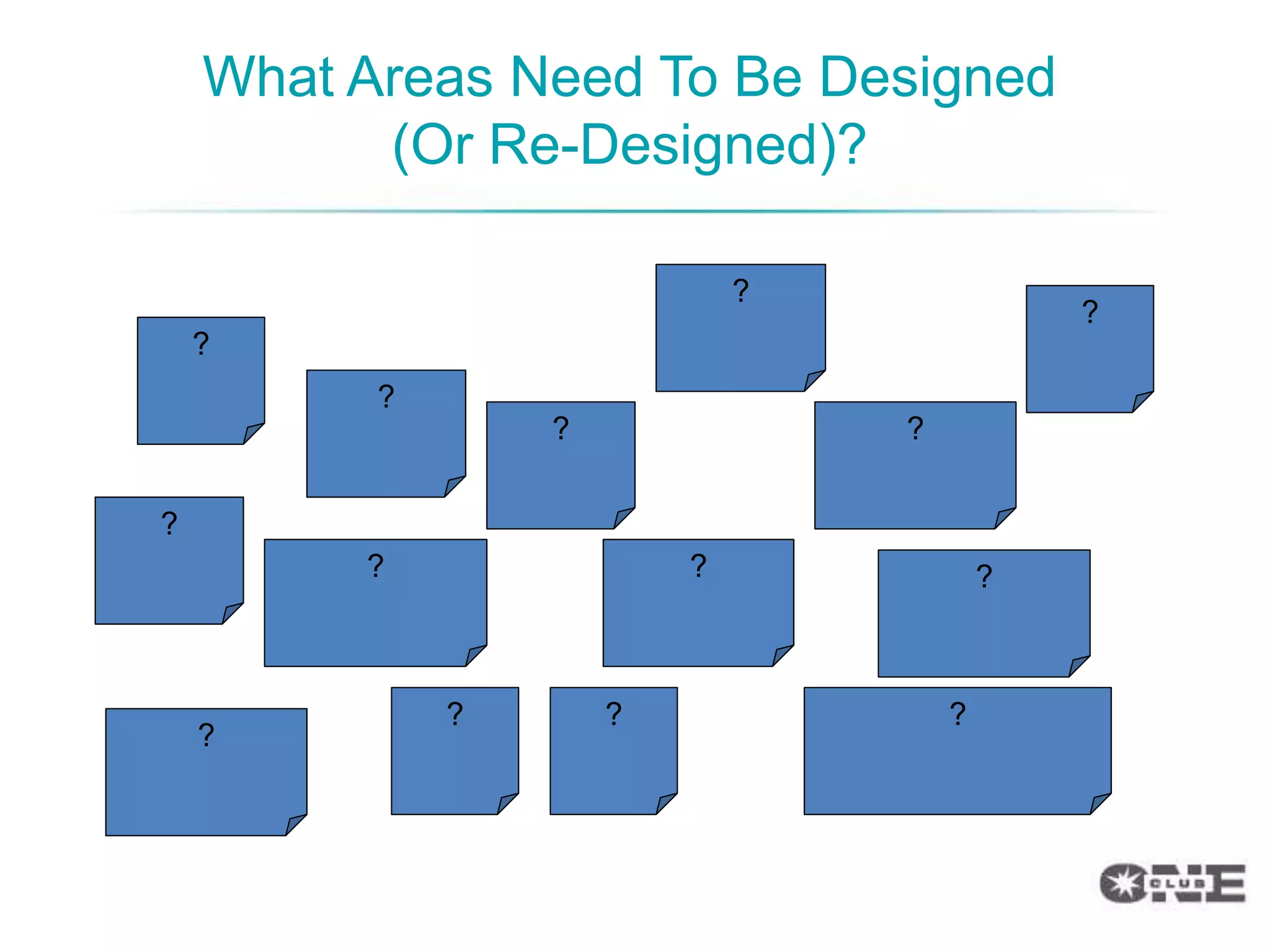 What Areas Need To Be Designed (Or Re-Designed)?

?

?

?

?

?

?

?

?

?

?

?

?

?

?

ONE CLUB